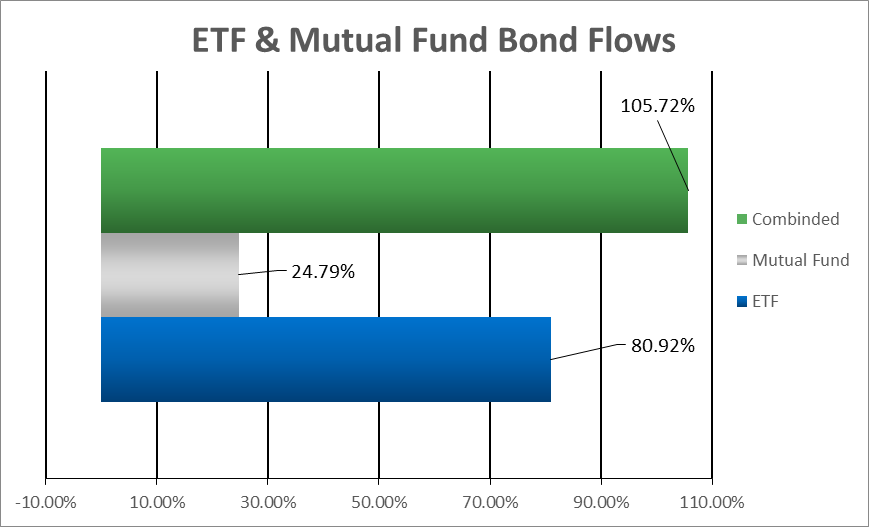 ETF & Mutual Fund Bond Flows

105.72%

24.79%

80.92%

Combinded

Mutual Fund

ETF

-10.00% 10.00% 30.00% 50.00% 70.00% 90.00% 110.00%